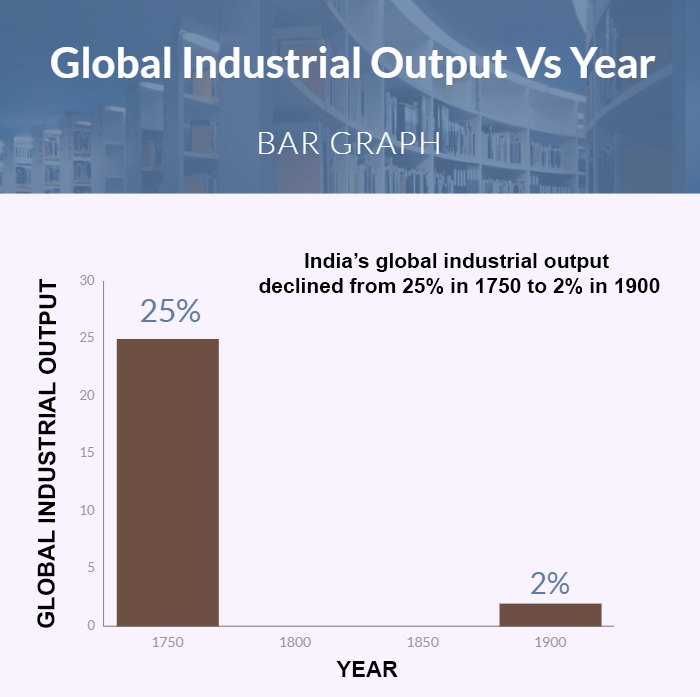 Global Industrial Output Vs Year

BAR GRAPH

India's global industrial output declined from 25% in 1750 to 2% in 1900

GLOBAL INDUSTRIAL OUTPUT

30
25
20
15
10
5
0

25%

2%

1750
1800
1850
1900

YEAR